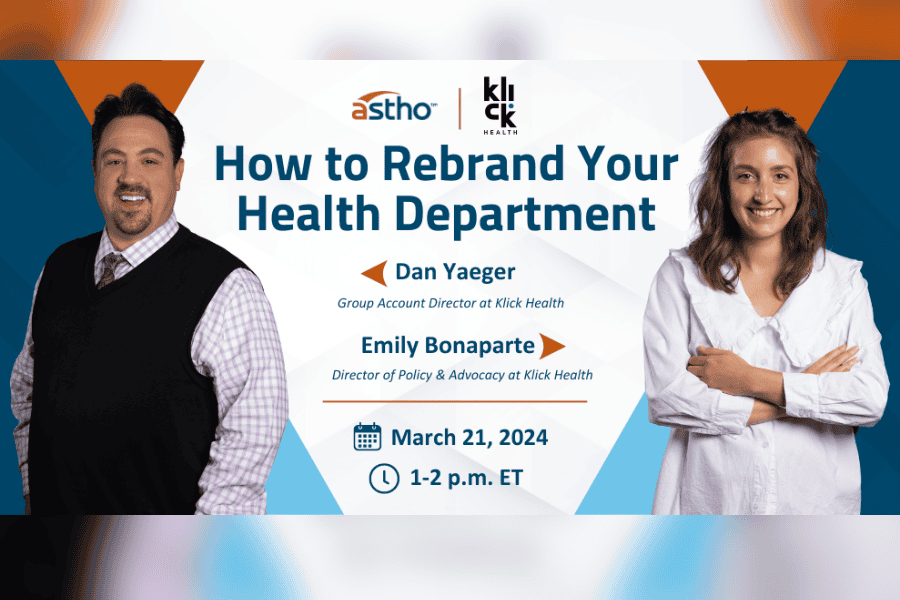 astho™ | klick HEALTH

How to Rebrand Your Health Department

Dan Yaeger

Group Account Director at Klick Health

Emily Bonaparte

Director of Policy & Advocacy at Klick Health

March 21, 2024

1-2 p.m. ET